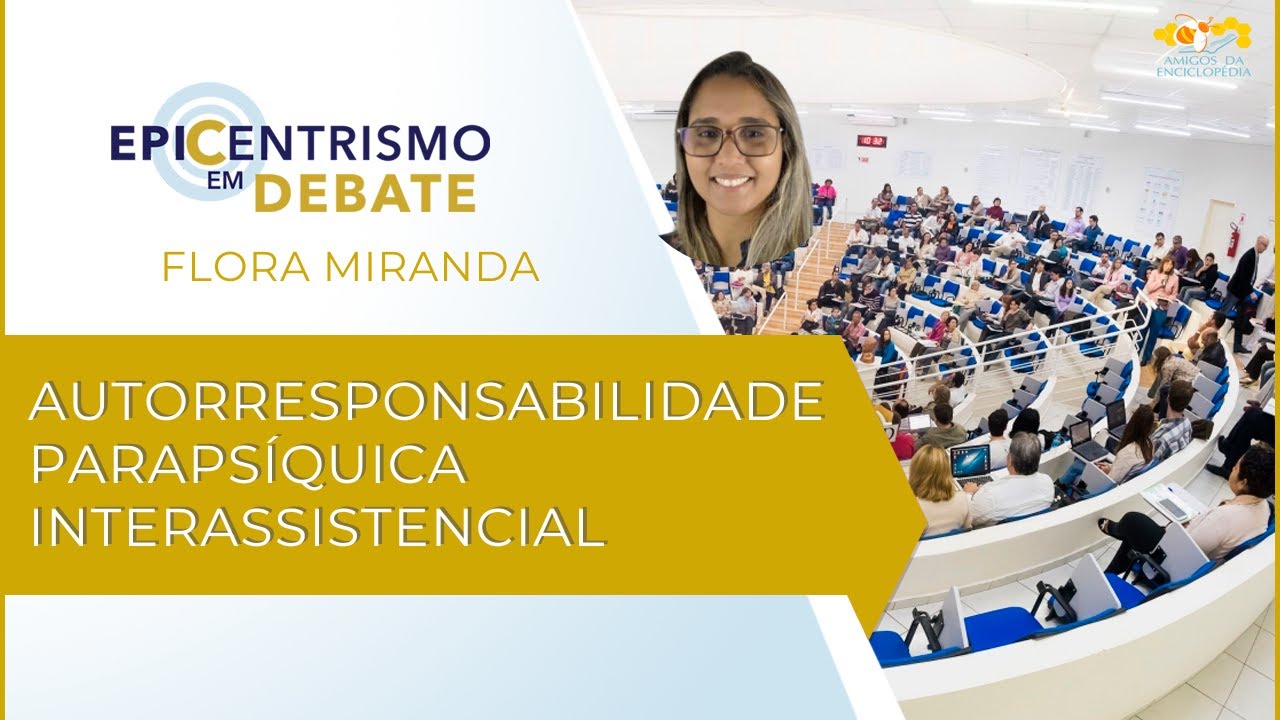 AMIGOS DA ENCICLOPÉDIA

EPICENTRISMO EM DEBATE

FLORA MIRANDA

AUTORRESPONSABILIDADE PARAPSÍQUICA INTERASSISTENCIAL